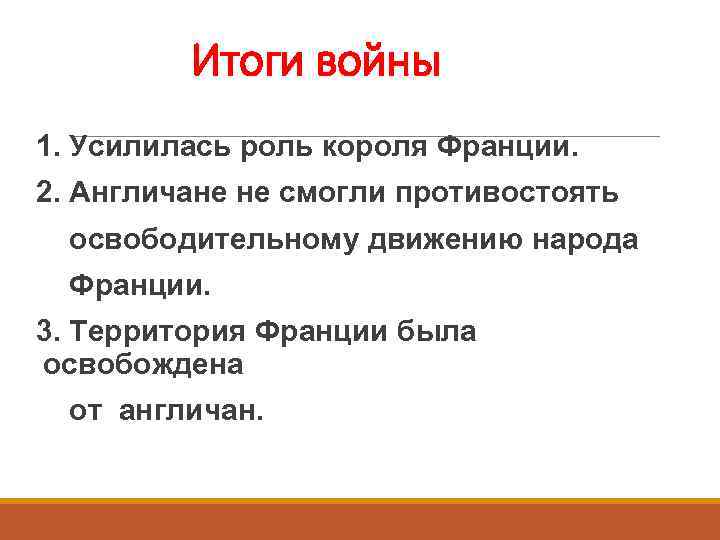 Итоги войны

1. Усилилась роль короля Франции.

2. Англичане не смогли противостоять освободительному движению народа Франции.

3. Территория Франции была освобождена от англичан.